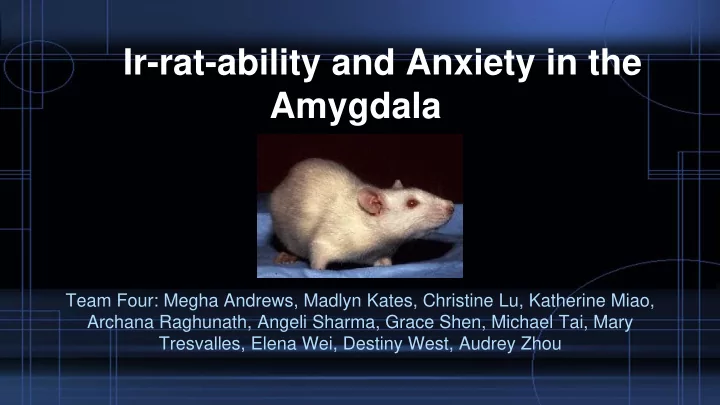 Ir-rat-ability and Anxiety in the Amygdala

Team Four: Megha Andrews, Madlyn Kates, Christine Lu, Katherine Miao, Archana Raghunath, Angeli Sharma, Grace Shen, Michael Tai, Mary Tresvalles, Elena Wei, Destiny West, Audrey Zhou